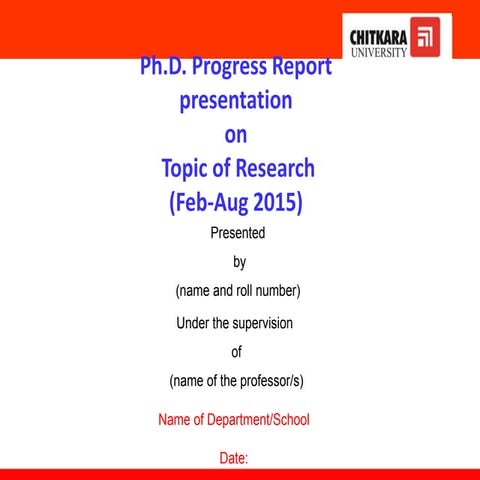 CHITKARA UNIVERSITY

Ph.D. Progress Report presentation on Topic of Research (Feb-Aug 2015)

Presented by (name and roll number)

Under the supervision of (name of the professor/s)

Name of Department/School

Date: